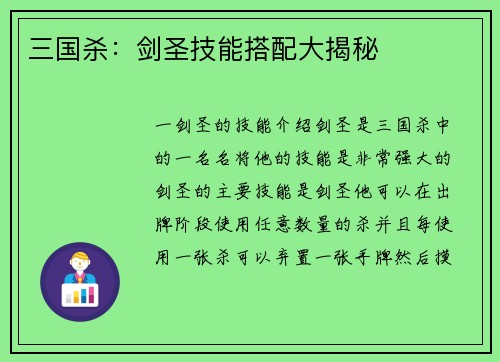 三国杀：剑圣技能搭配大揭秘

一剑圣的技能介绍剑圣是三国杀中的一名名将他的技能是非常强大的剑圣的主要技能是剑圣他可以在出牌阶段使用任意数量的杀并且每使用一张杀可以弃置一张手牌然后摸